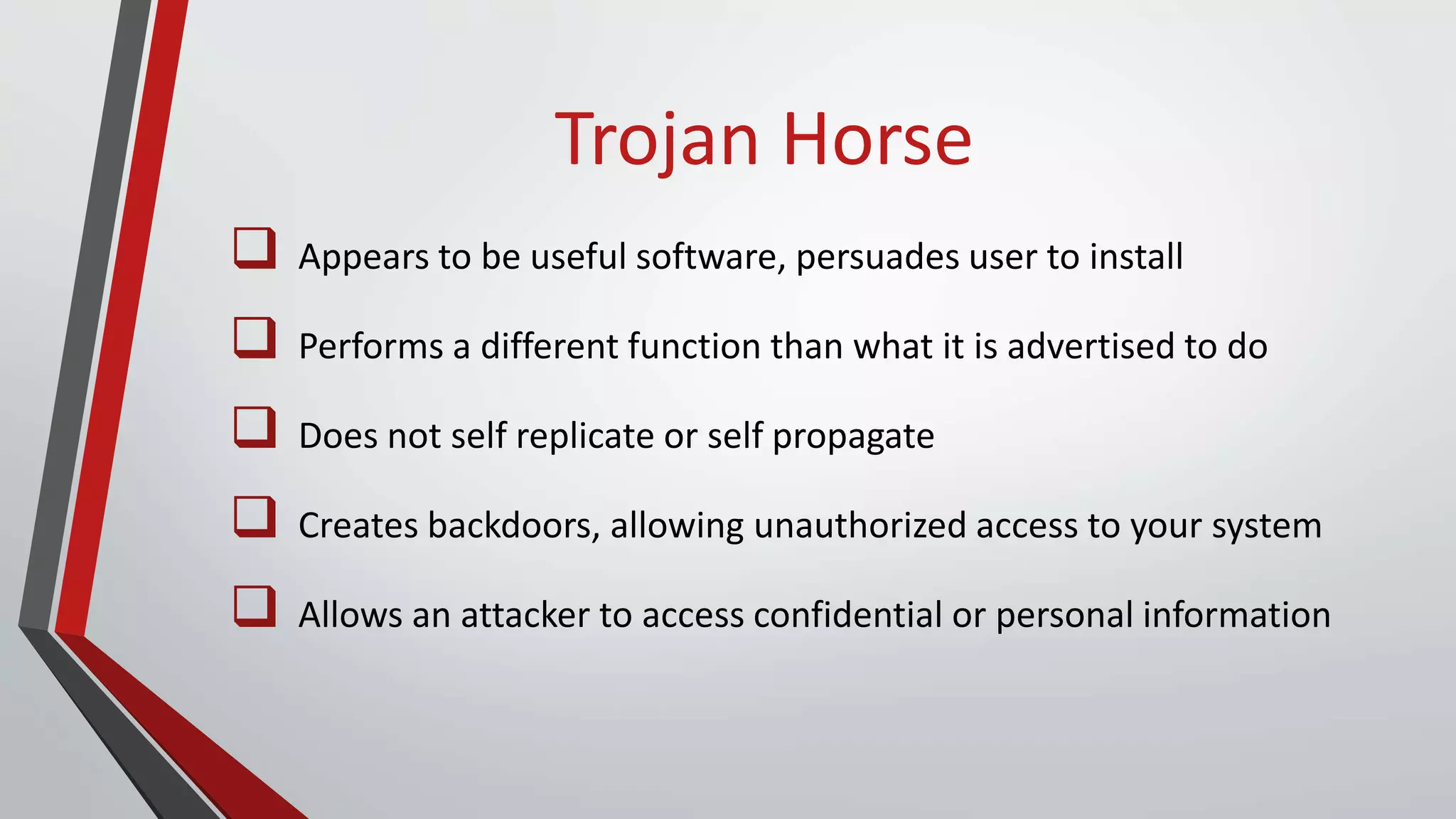 Trojan Horse

❑ Appears to be useful software, persuades user to install

❑ Performs a different function than what it is advertised to do

❑ Does not self replicate or self propagate

❑ Creates backdoors, allowing unauthorized access to your system

❑ Allows an attacker to access confidential or personal information